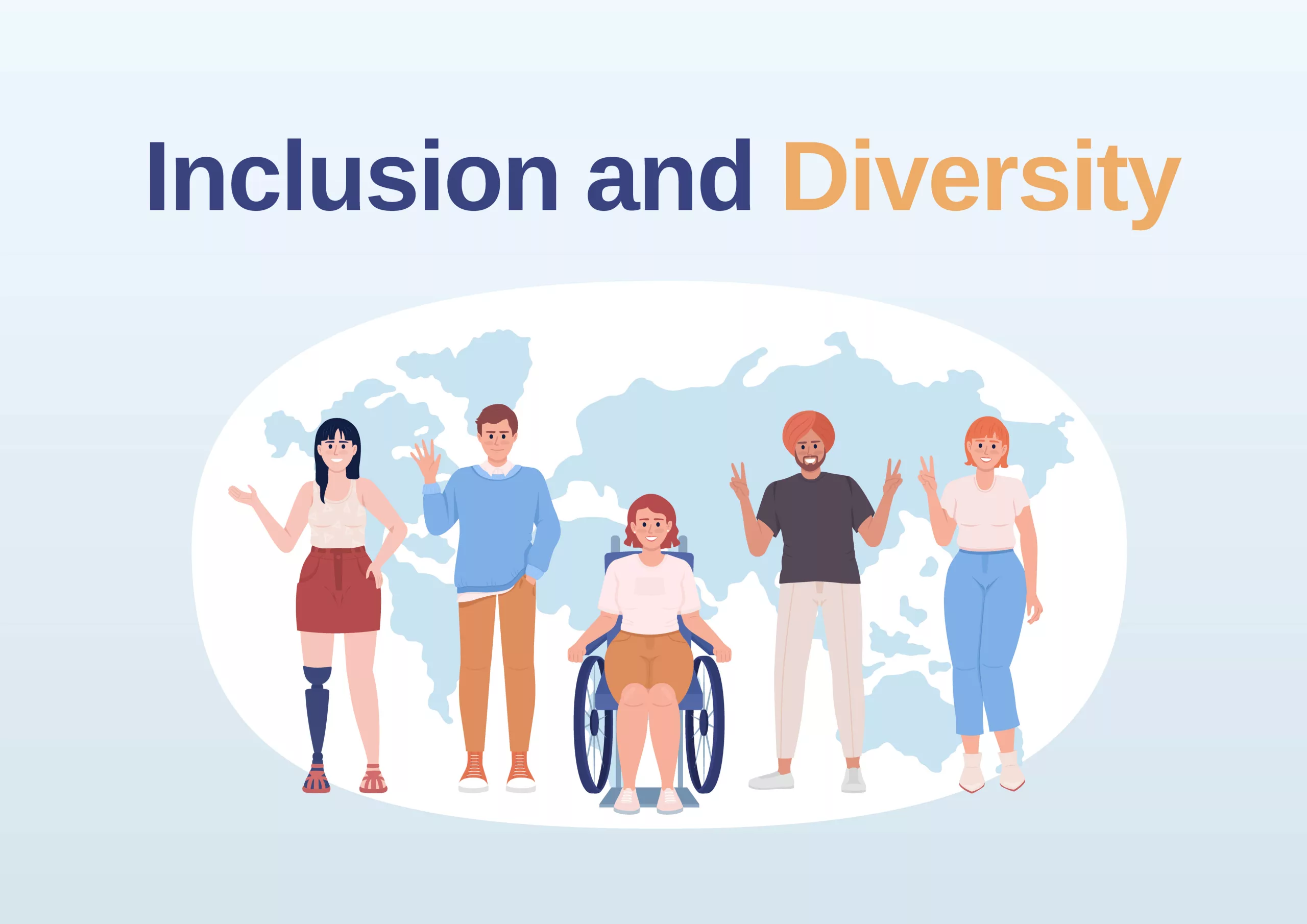 Inclusion and Diversity